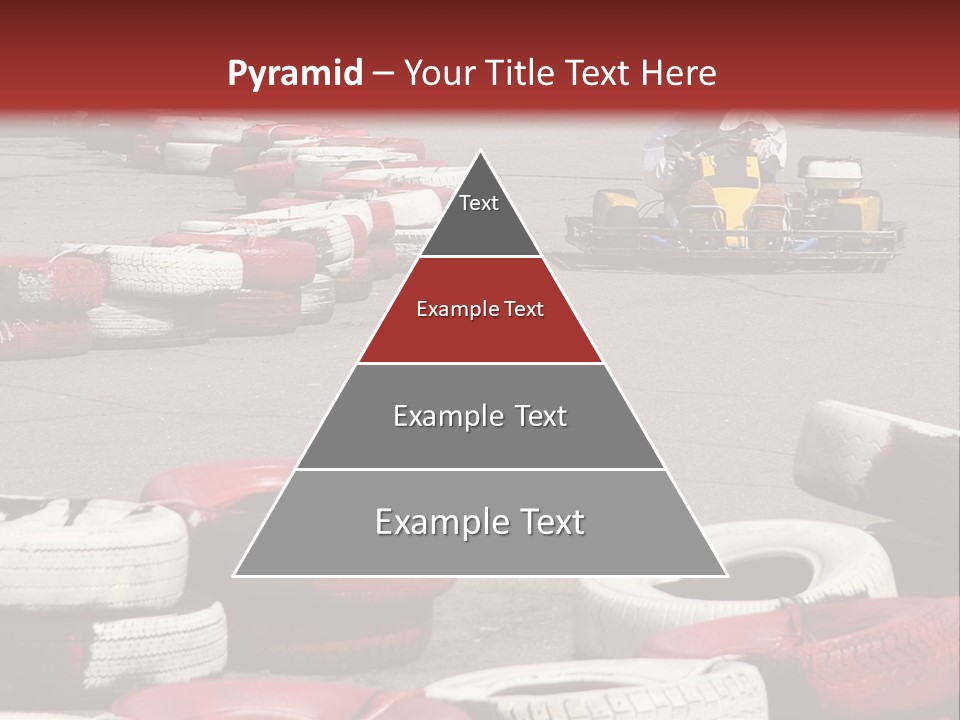 Pyramid – Your Title Text Here

Text

Example Text

Example Text

Example Text